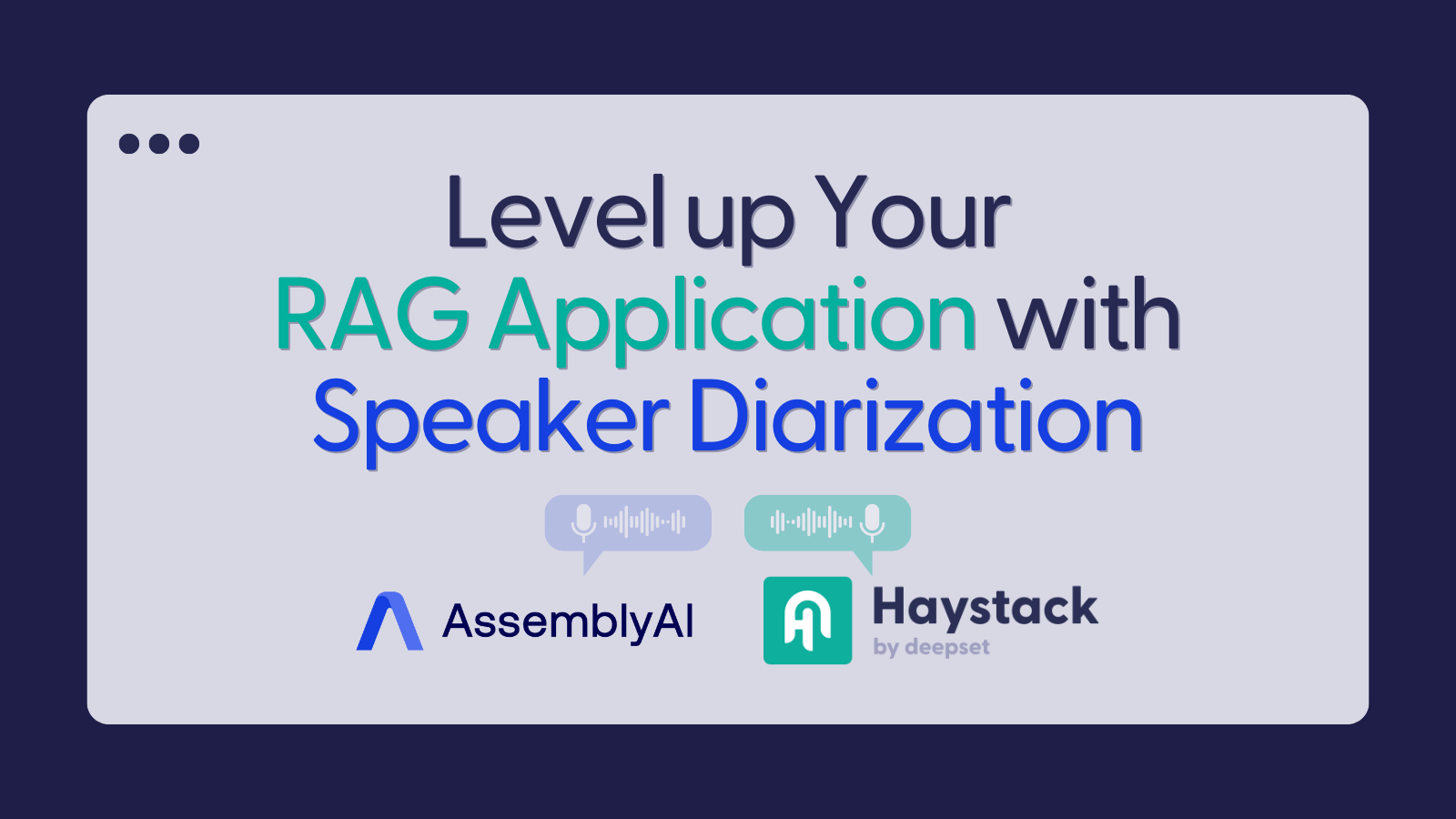 Level up Your RAG Application with Speaker Diarization

AssemblyAI

Haystack
by deepset